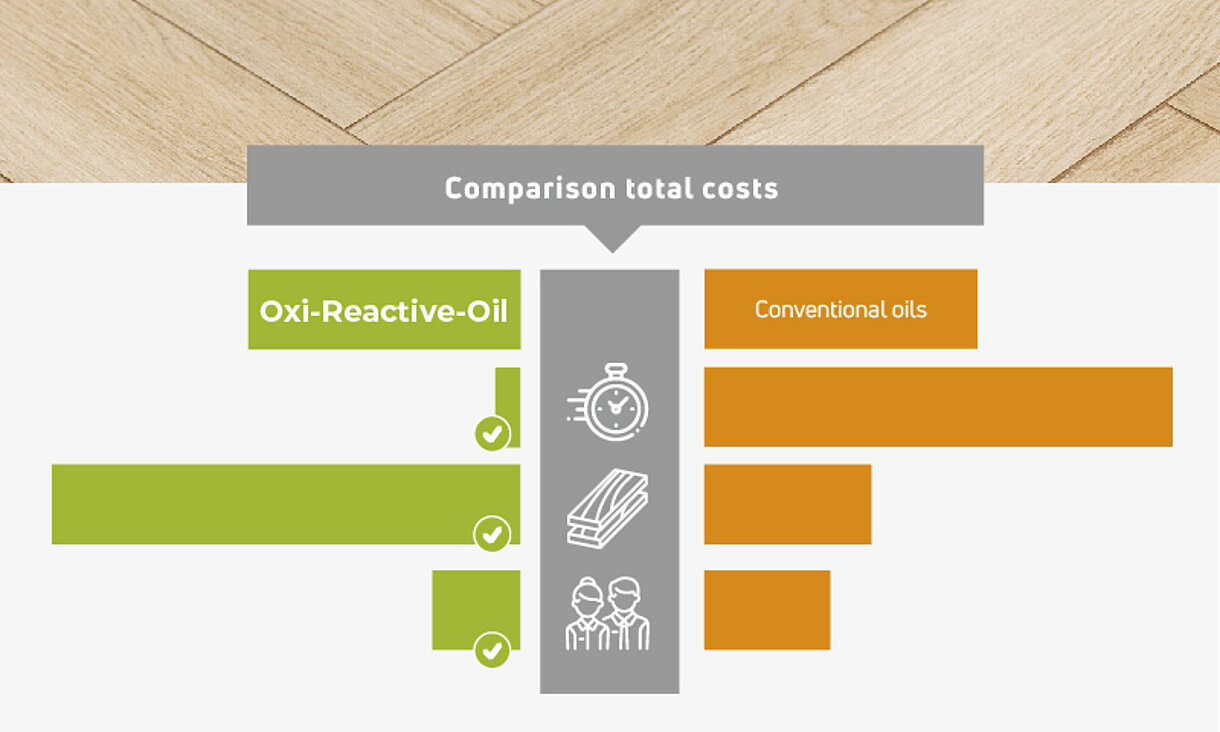 Comparison total costs

Oxi-Reactive-Oil

Conventional oils